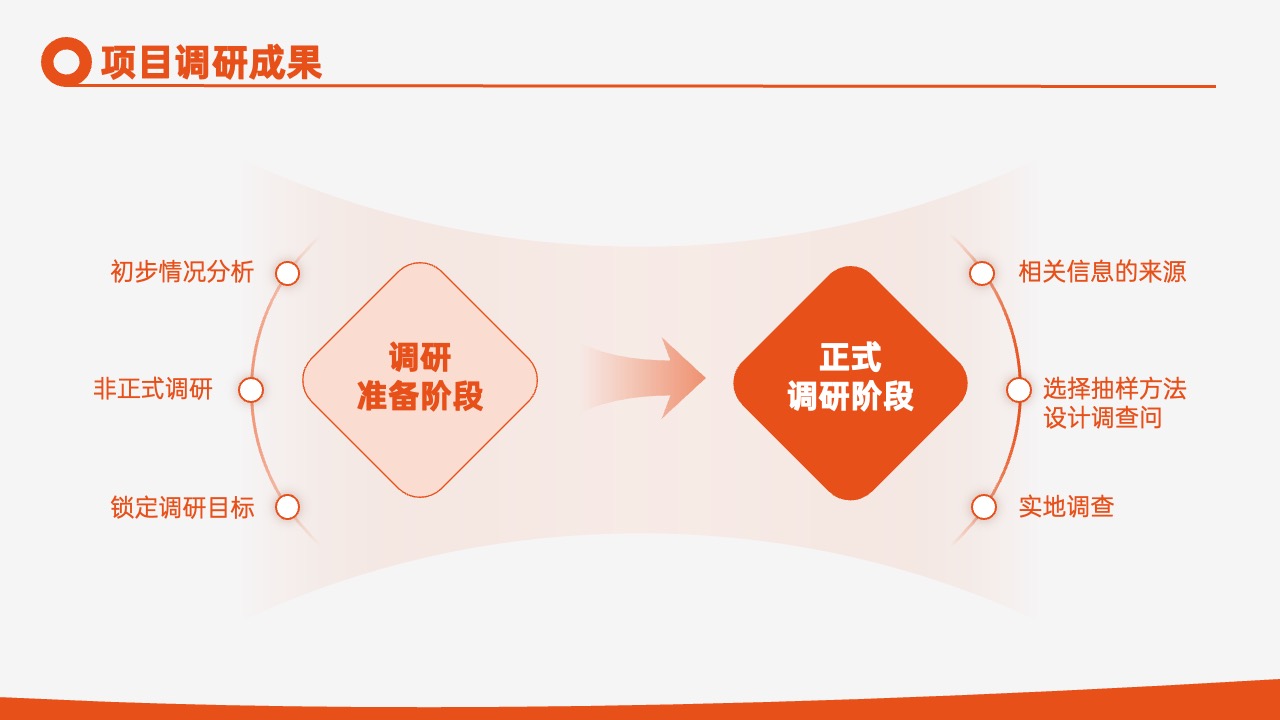 项目调研成果

初步情况分析

非正式调研

锁定调研目标

调研
准备阶段

正式
调研阶段

相关信息的来源

选择抽样方法
设计调查问

实地调查